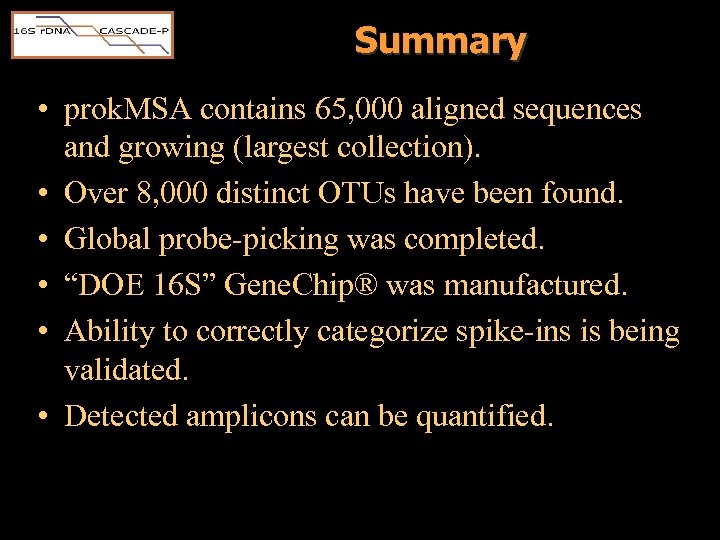 16S rDNA CASCADE-P

Summary

• prokMSA contains 65,000 aligned sequences and growing (largest collection).
• Over 8,000 distinct OTUs have been found.
• Global probe-picking was completed.
• “DOE 16S” GeneChip® was manufactured.
• Ability to correctly categorize spike-ins is being validated.
• Detected amplicons can be quantified.